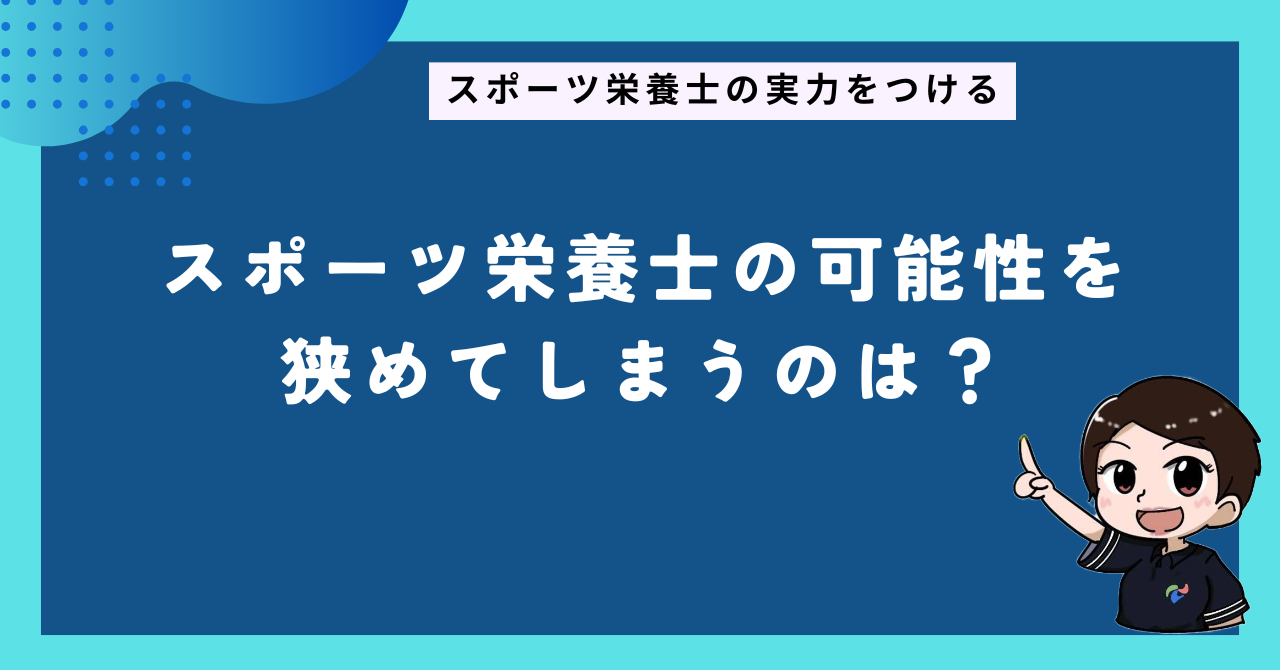 スポーツ栄養士の実力をつける

スポーツ栄養士の可能性を狭めてしまうのは？